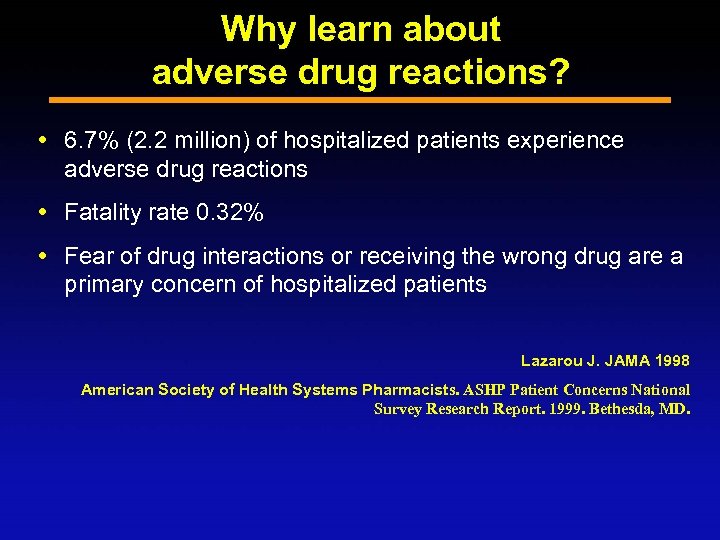 Why learn about adverse drug reactions?

• 6.7% (2.2 million) of hospitalized patients experience adverse drug reactions

• Fatality rate 0.32%

• Fear of drug interactions or receiving the wrong drug are a primary concern of hospitalized patients

Lazarou J. JAMA 1998

American Society of Health Systems Pharmacists. ASHP Patient Concerns National Survey Research Report. 1999. Bethesda, MD.